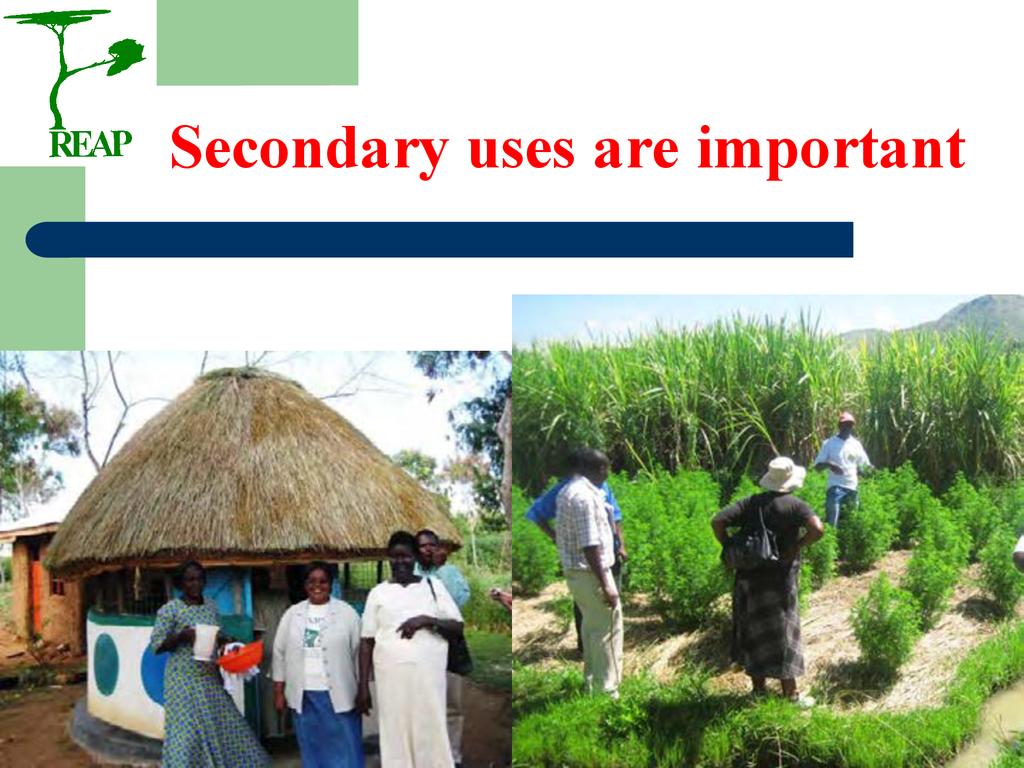 REAP

Secondary uses are important